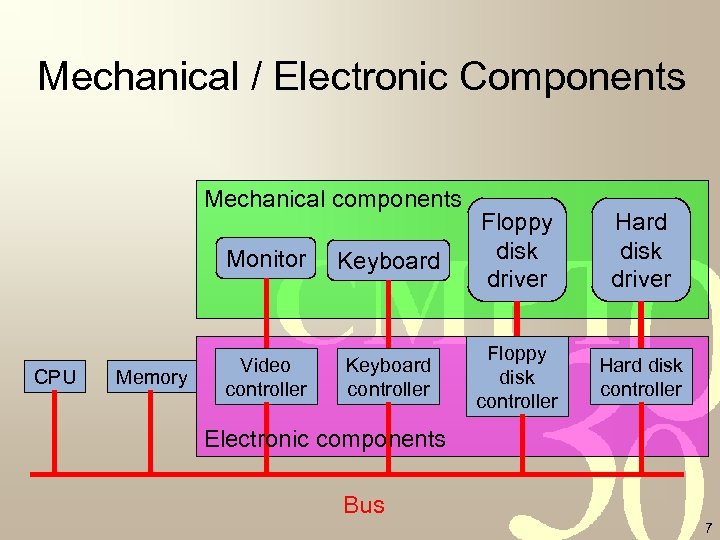 Mechanical / Electronic Components

Mechanical components

Monitor

Keyboard

Floppy disk driver

Hard disk driver

CPU

Memory

Video controller

Keyboard controller

Floppy disk controller

Hard disk controller

Electronic components

Bus

7